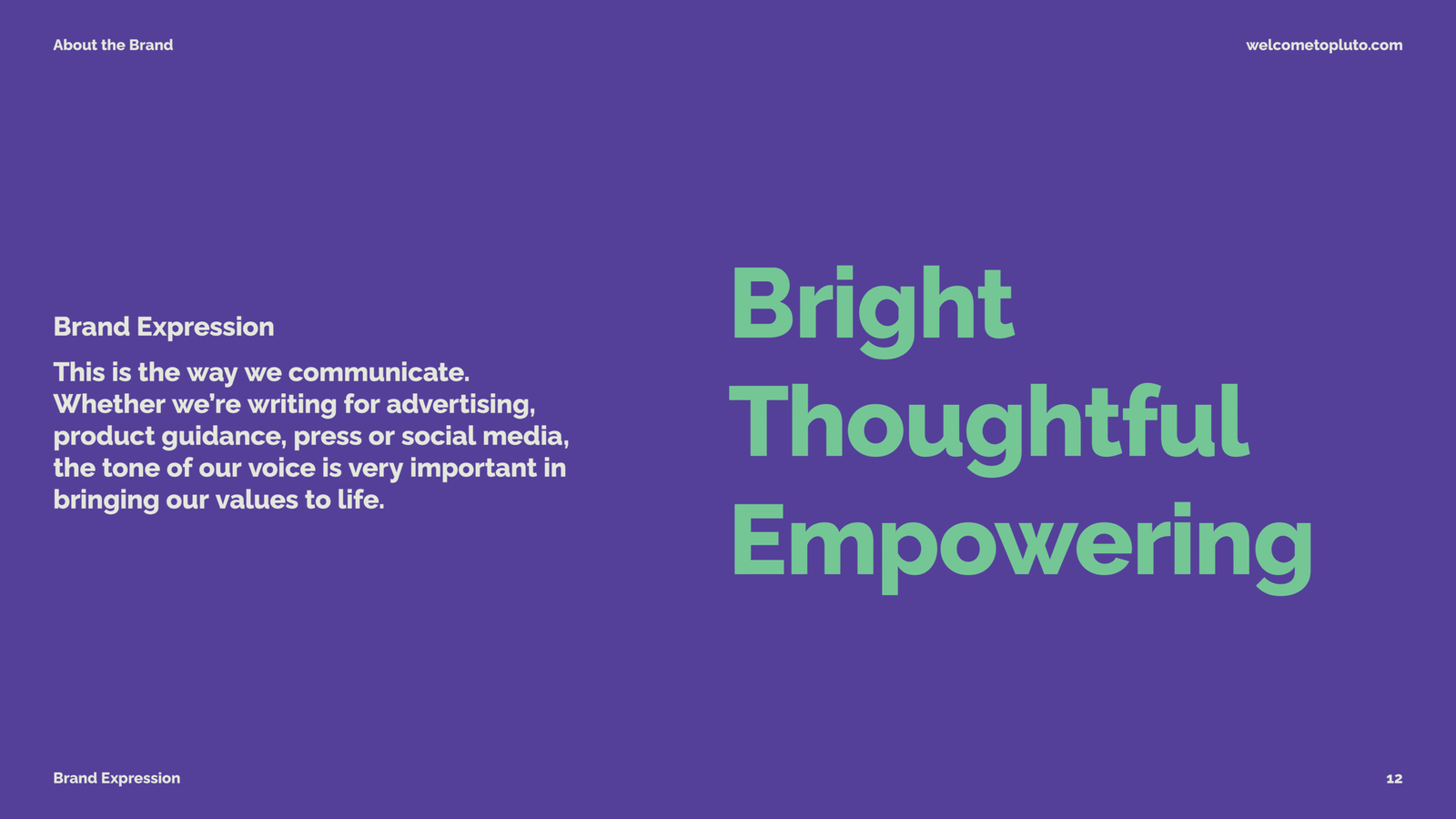 About the Brand

welcometopluto.com

Brand Expression

This is the way we communicate. Whether we're writing for advertising, product guidance, press or social media, the tone of our voice is very important in bringing our values to life.

Bright
Thoughtful
Empowering

Brand Expression

12